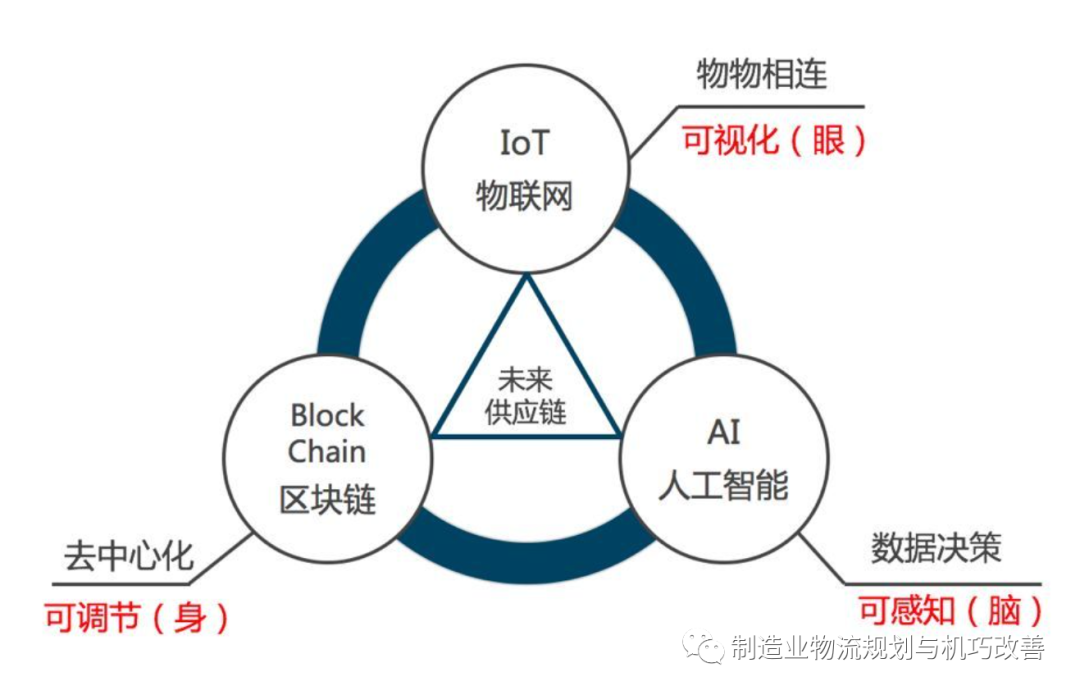 物物相连
可视化（眼）

IoT
物联网

未来
供应链

Block Chain
区块链

AI
人工智能

去中心化
可调节（身）

数据决策
可感知（脑）

制造业物流规划与机巧改善